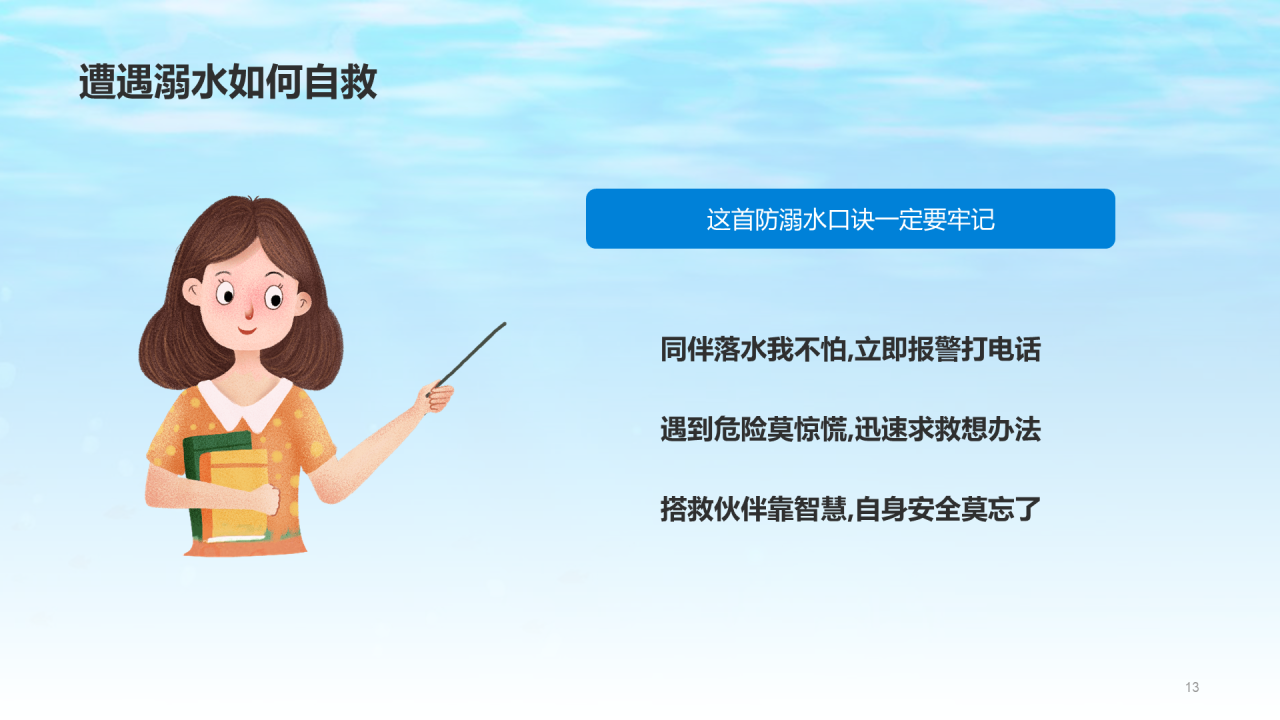 遭遇溺水如何自救

这首防溺水口诀一定要牢记

同伴落水我不怕,立即报警打电话

遇到危险莫惊慌,迅速求救想办法

搭救伙伴靠智慧,自身安全莫忘了

13